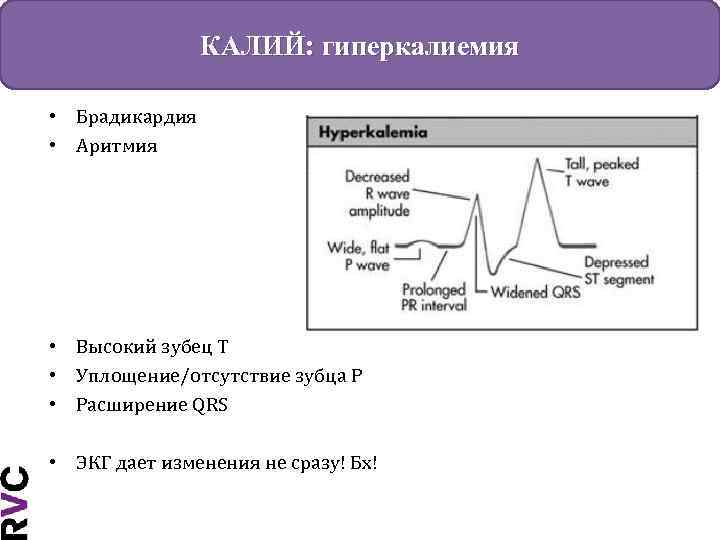 КАЛИЙ: гиперкалиемия

• Брадикардия
• Аритмия

Hyperkalemia

Decreased R wave amplitude

Tall, peaked T wave

Wide, flat P wave

Prolonged PR interval

Widened QRS

Depressed ST segment

• Высокий зубец Т
• Уплощение/отсутствие зубца Р
• Расширение QRS

• ЭКГ дает изменения не сразу! Бх!

RVC